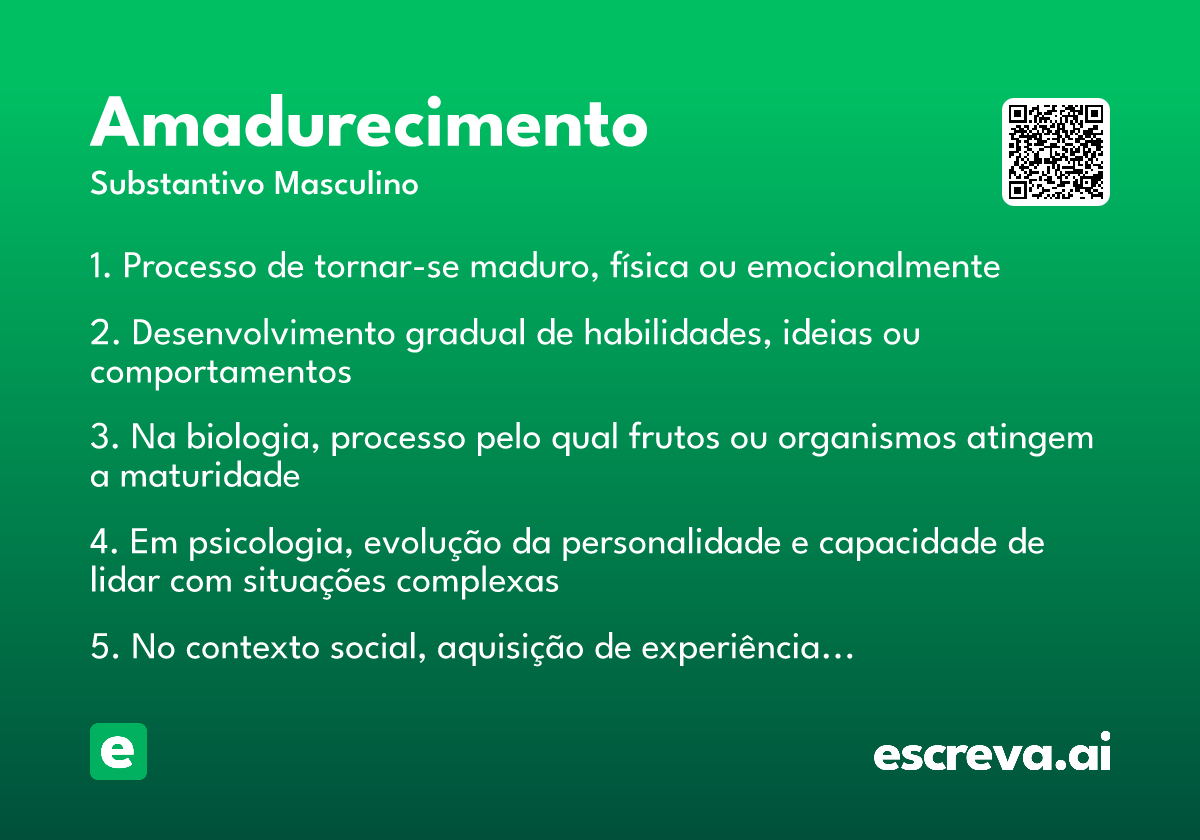 Amadurecimento

Substantivo Masculino

1. Processo de tornar-se maduro, física ou emocionalmente

2. Desenvolvimento gradual de habilidades, ideias ou comportamentos

3. Na biologia, processo pelo qual frutos ou organismos atingem a maturidade

4. Em psicologia, evolução da personalidade e capacidade de lidar com situações complexas

5. No contexto social, aquisição de experiência…

e

escreva.ai